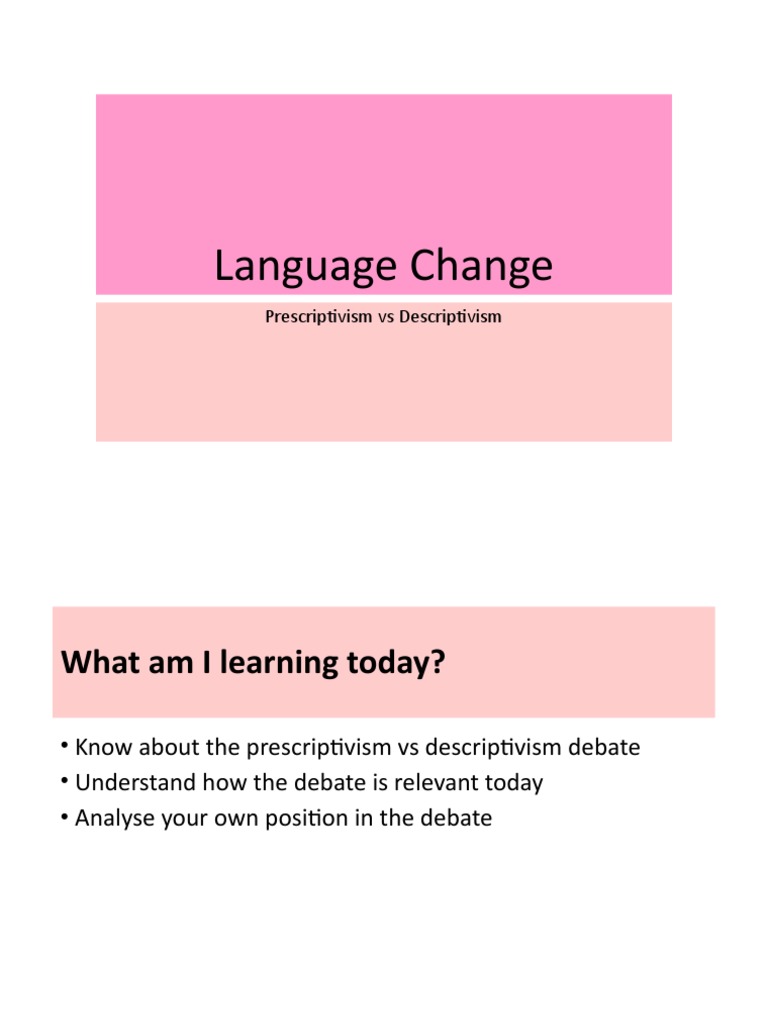 Language Change

Prescriptivism vs Descriptivism

What am I learning today?

• Know about the prescriptivism vs descriptivism debate
• Understand how the debate is relevant today
• Analyse your own position in the debate